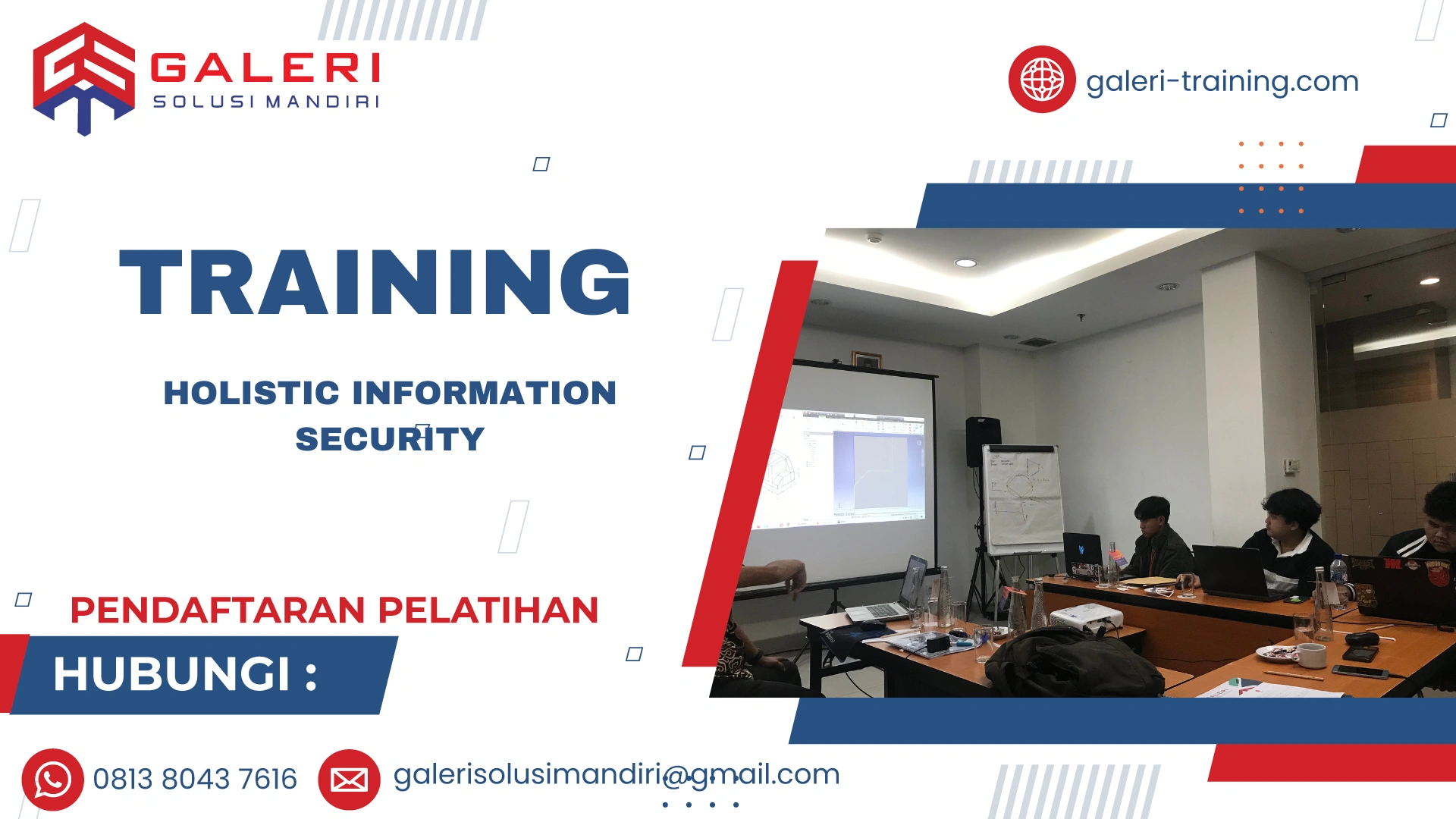 GALERI
SOLUSI MANDIRI

galeri-training.com

TRAINING

HOLISTIC INFORMATION SECURITY

PENDAFTARAN PELATIHAN

HUBUNGI :

0813 8043 7616

galerisolusimandiri@gmail.com